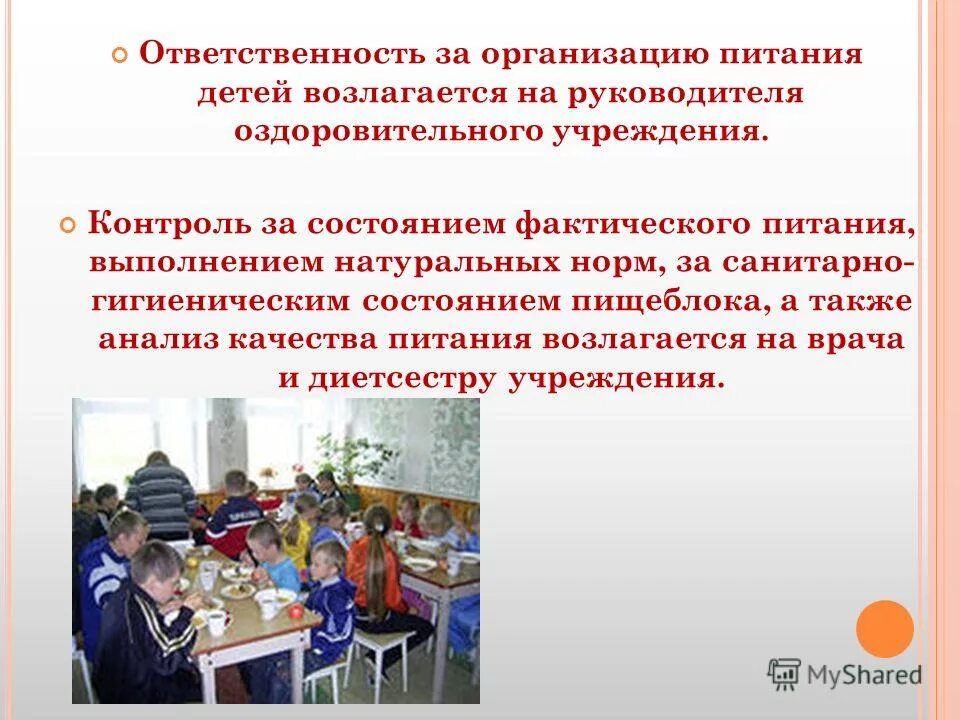 Ответственность за организацию питания детей возлагается на руководителя оздоровительного учреждения.

Контроль за состоянием фактического питания, выполнением натуральных норм, за санитарно-гигиеническим состоянием пищеблока, а также анализ качества питания возлагается на врача и диетсестру учреждения.

MyShared